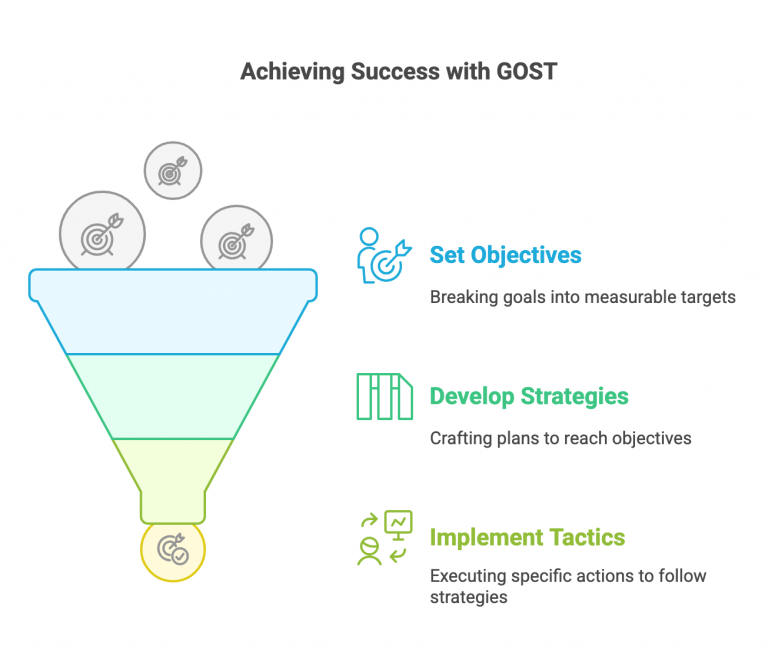 Achieving Success with GOST

Set Objectives

Breaking goals into measurable targets

Develop Strategies

Crafting plans to reach objectives

Implement Tactics

Executing specific actions to follow strategies